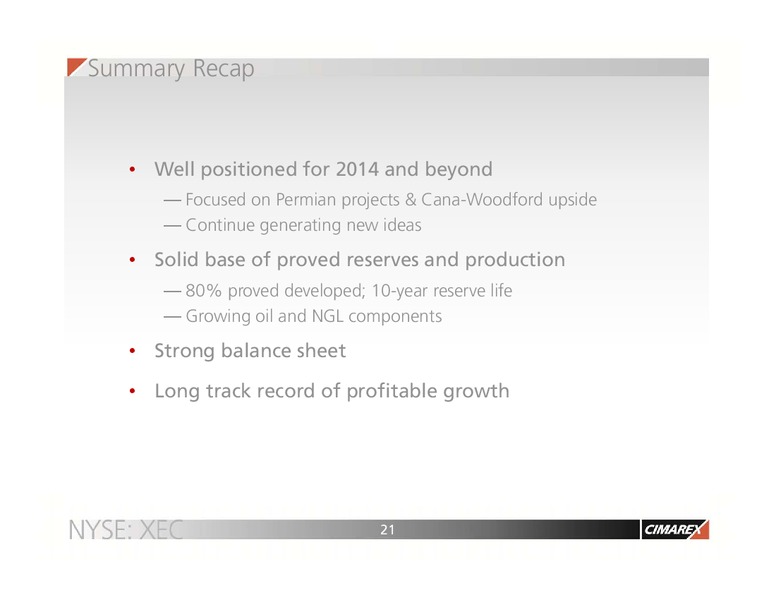 Summary Recap

• Well positioned for 2014 and beyond

— Focused on Permian projects & Cana-Woodford upside

— Continue generating new ideas

• Solid base of proved reserves and production

— 80% proved developed; 10-year reserve life

— Growing oil and NGL components

• Strong balance sheet

• Long track record of profitable growth

NYSE: XEC

21

CIMAREX